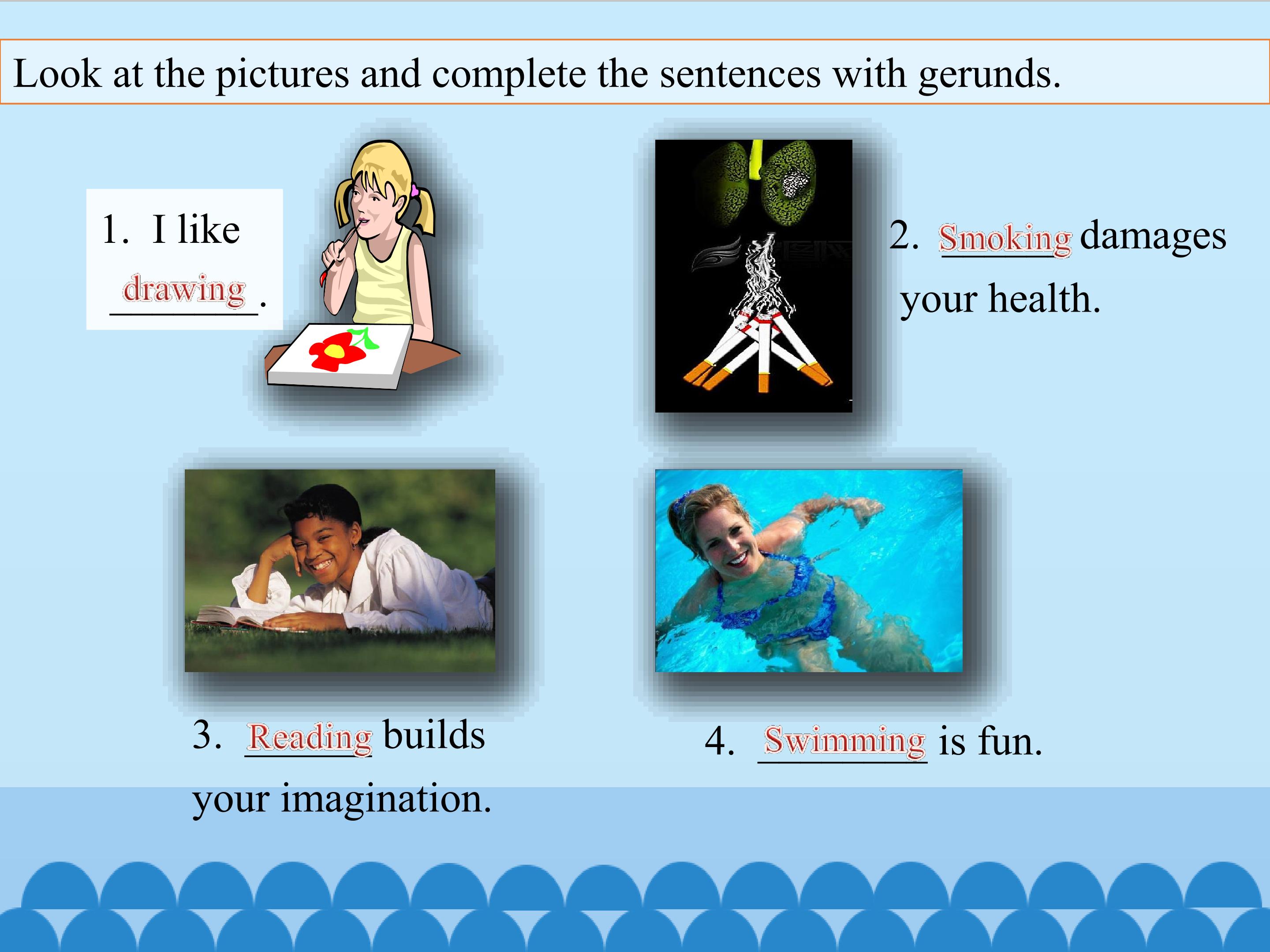 Look at the pictures and complete the sentences with gerunds.

1. I like drawing.

2. Smoking damages your health.

3. Reading builds your imagination.

4. Swimming is fun.